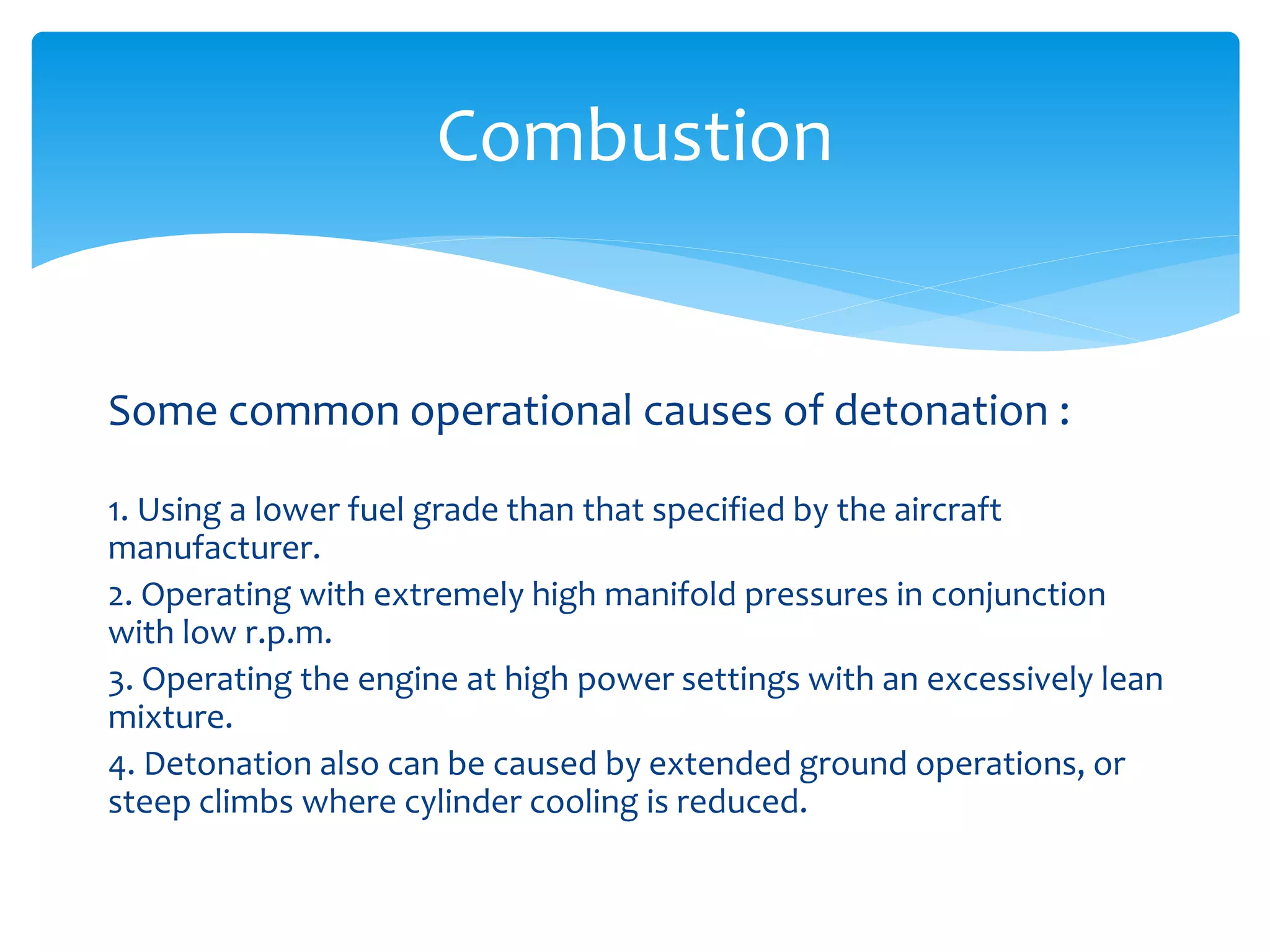 Combustion

Some common operational causes of detonation :

1. Using a lower fuel grade than that specified by the aircraft manufacturer.

2. Operating with extremely high manifold pressures in conjunction with low r.p.m.

3. Operating the engine at high power settings with an excessively lean mixture.

4. Detonation also can be caused by extended ground operations, or steep climbs where cylinder cooling is reduced.